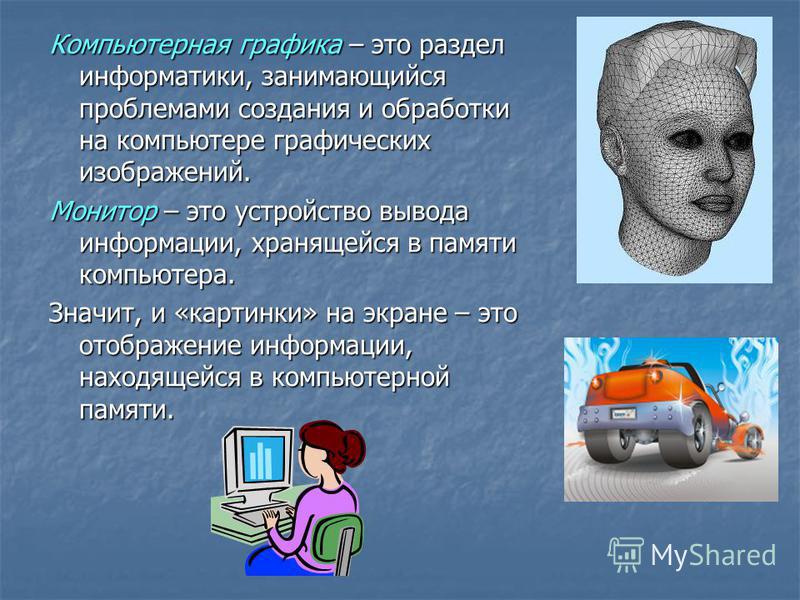 Компьютерная графика – это раздел информатики, занимающийся проблемами создания и обработки на компьютере графических изображений.

Монитор – это устройство вывода информации, хранящейся в памяти компьютера.

Значит, и «картинки» на экране – это отображение информации, находящейся в компьютерной памяти.

MyShared